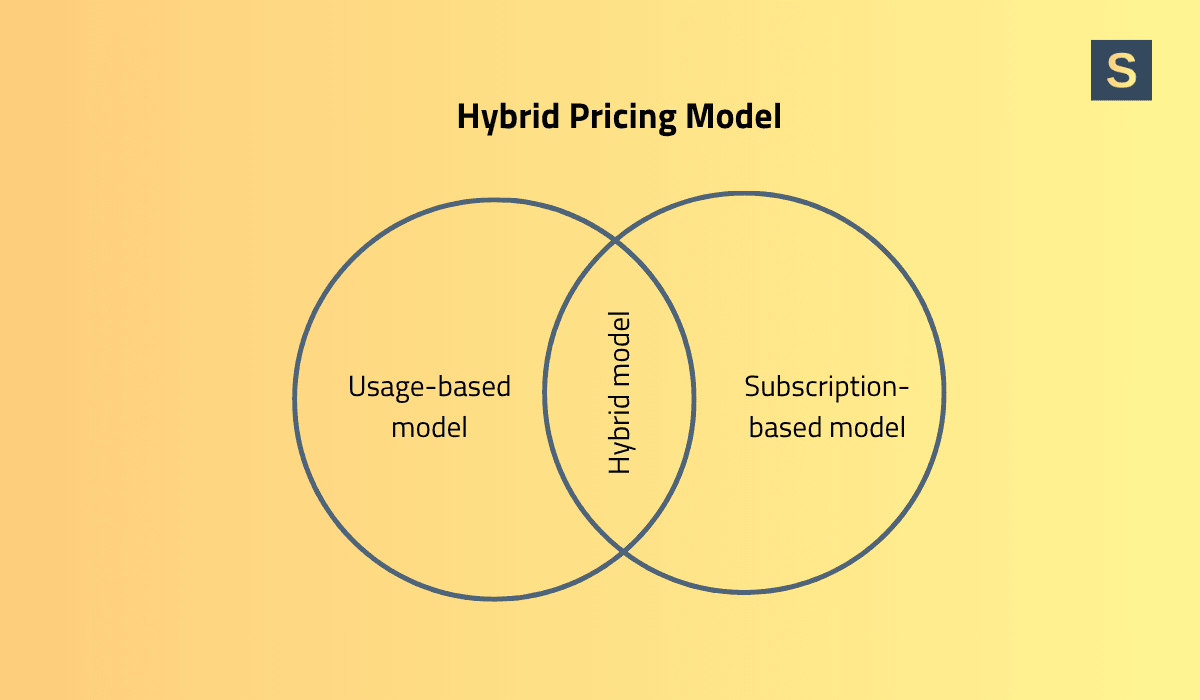 S

Hybrid Pricing Model

Usage-based model

Hybrid model

Subscription-based model